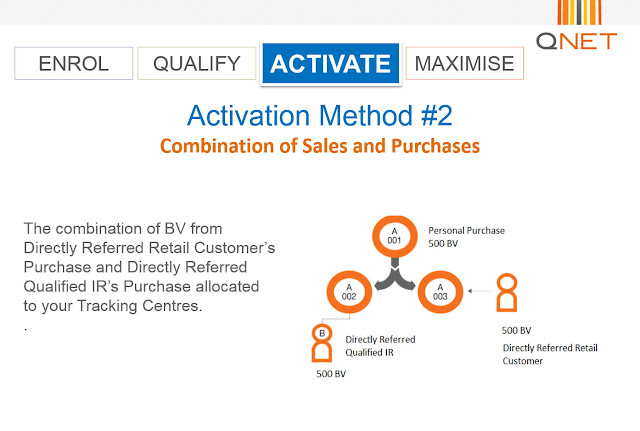 QNET

ENROL QUALIFY ACTIVATE MAXIMISE

Activation Method #2
Combination of Sales and Purchases

The combination of BV from Directly Referred Retail Customer's Purchase and Directly Referred Qualified IR's Purchase allocated to your Tracking Centres.
.

A 001
Personal Purchase 500 BV

A 002

A 003

B
Directly Referred Qualified IR
500 BV

500 BV
Directly Referred Retail Customer